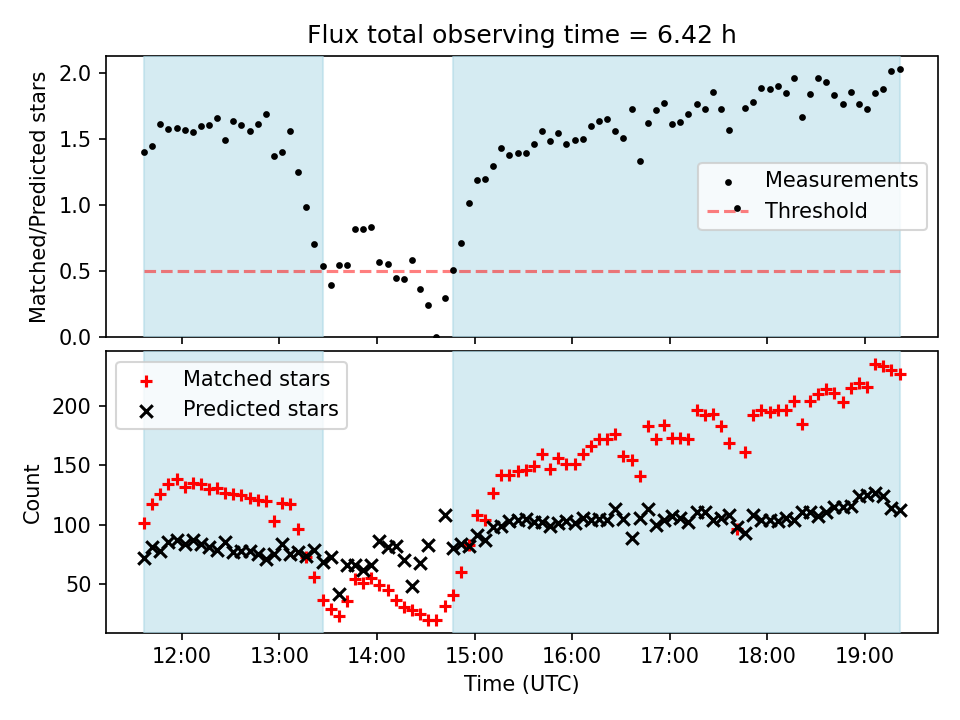 Flux total observing time = 6.42 h

Matched/Predicted stars

2.0
1.5
1.0
0.5
0.0

Measurements
Threshold

Matched stars
Predicted stars

Count

200
150
100
50

12:00
13:00
14:00
15:00
16:00
17:00
18:00
19:00

Time (UTC)